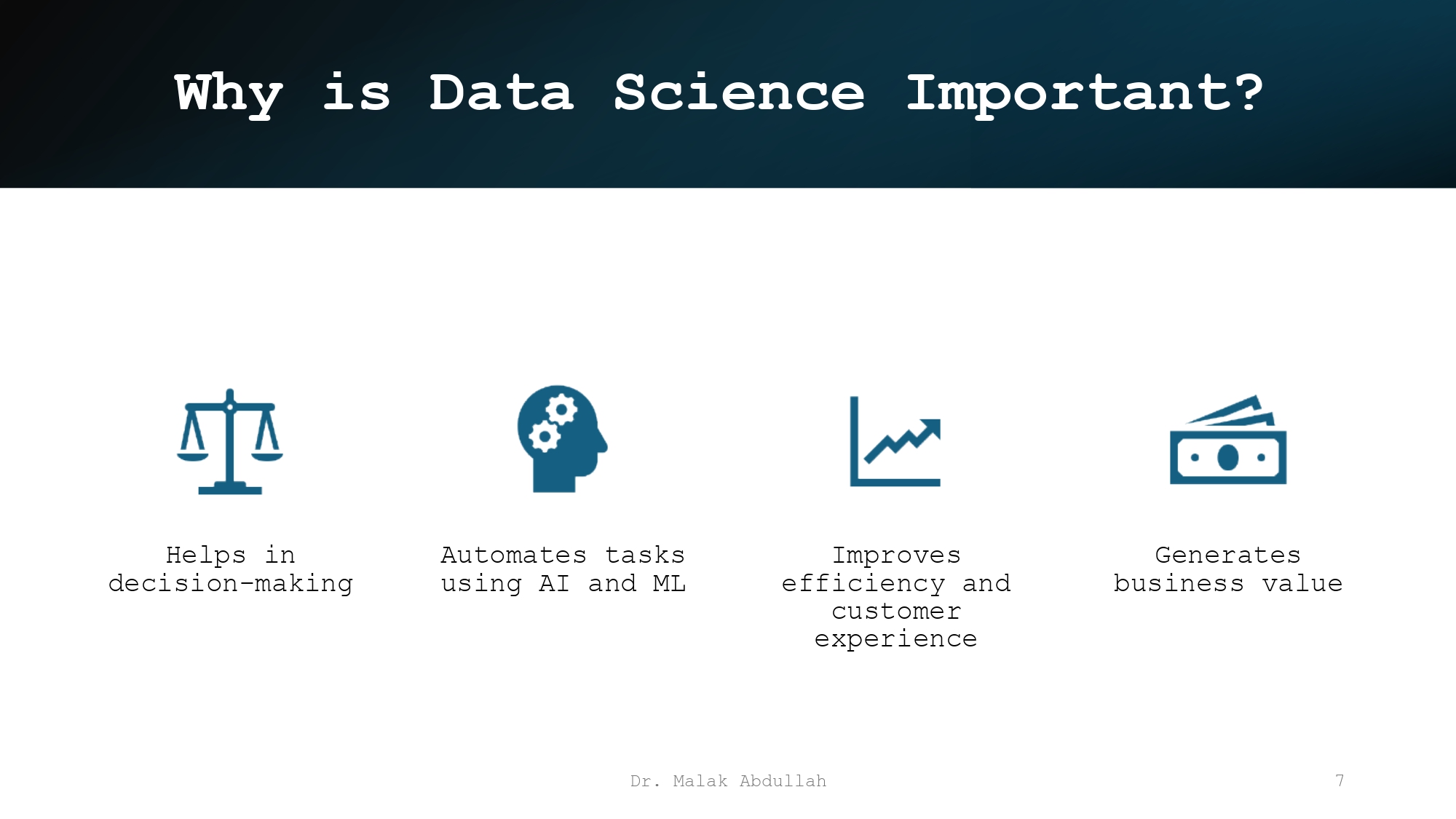 Why is Data Science Important?

Helps in decision-making

Automates tasks using AI and ML

Improves efficiency and customer experience

Generates business value

Dr. Malak Abdullah

7